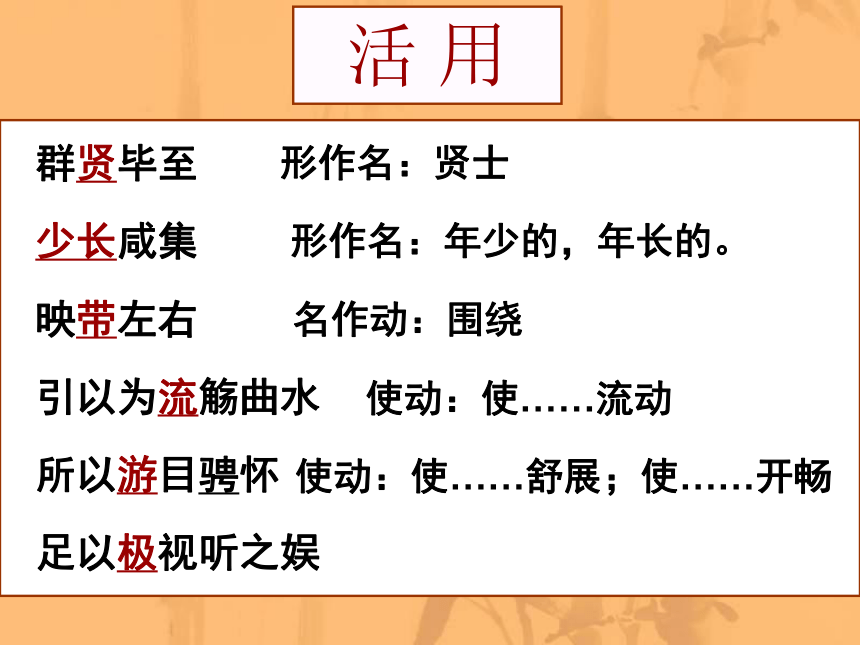 活用

群贤毕至　　形作名：贤士

少长咸集　　形作名：年少的，年长的。

映带左右　　名作动：围绕

引以为流觞曲水　使动：使……流动

所以游目骋怀 使动：使……舒展；使……开畅

足以极视听之娱